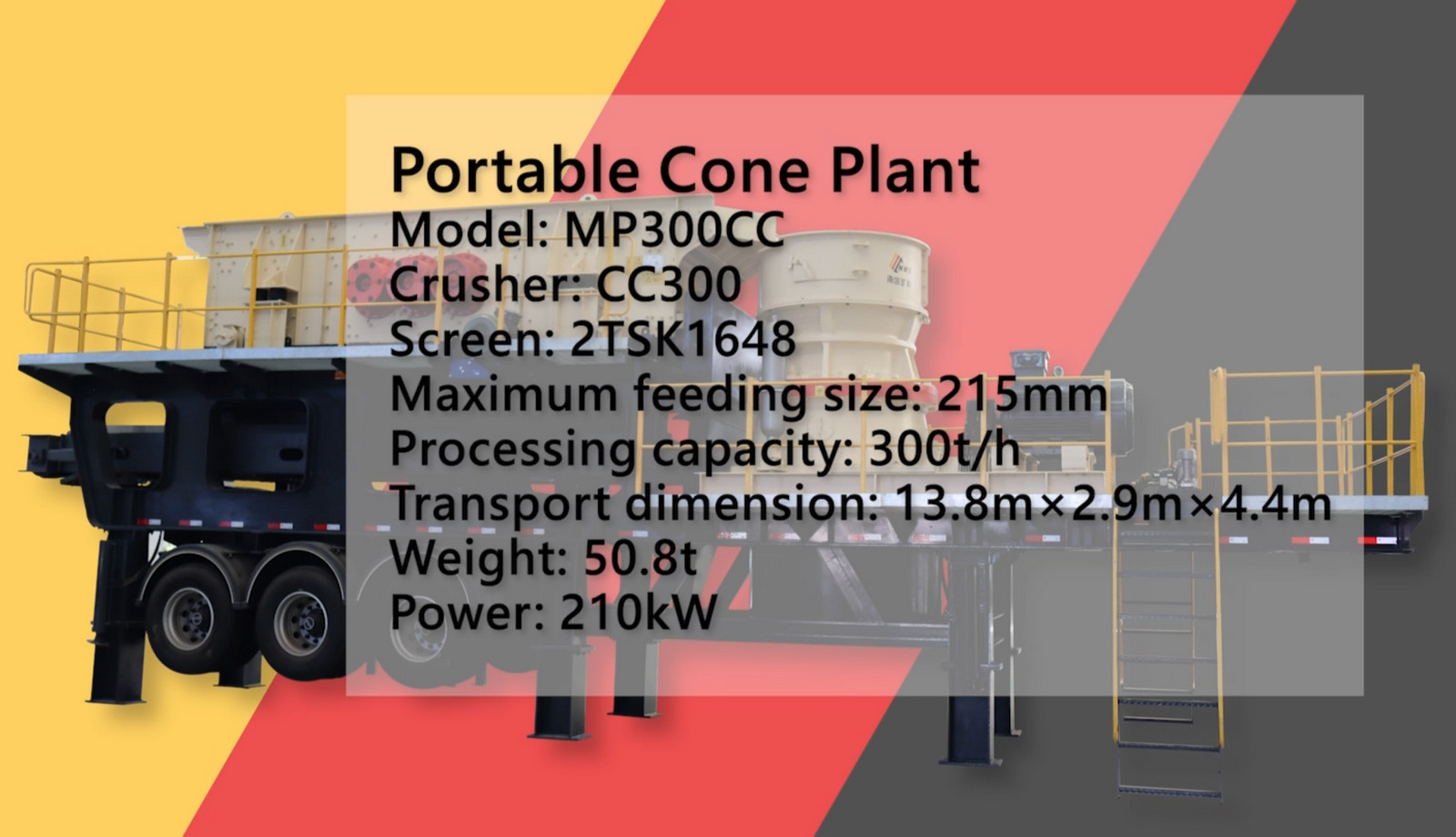 Portable Cone Plant
Model: MP300CC
Crusher: CC300
Screen: 2TSK1648
Maximum feeding size: 215mm
Processing capacity: 300t/h
Transport dimension: 13.8m×2.9m×4.4m
Weight: 50.8t
Power: 210kW